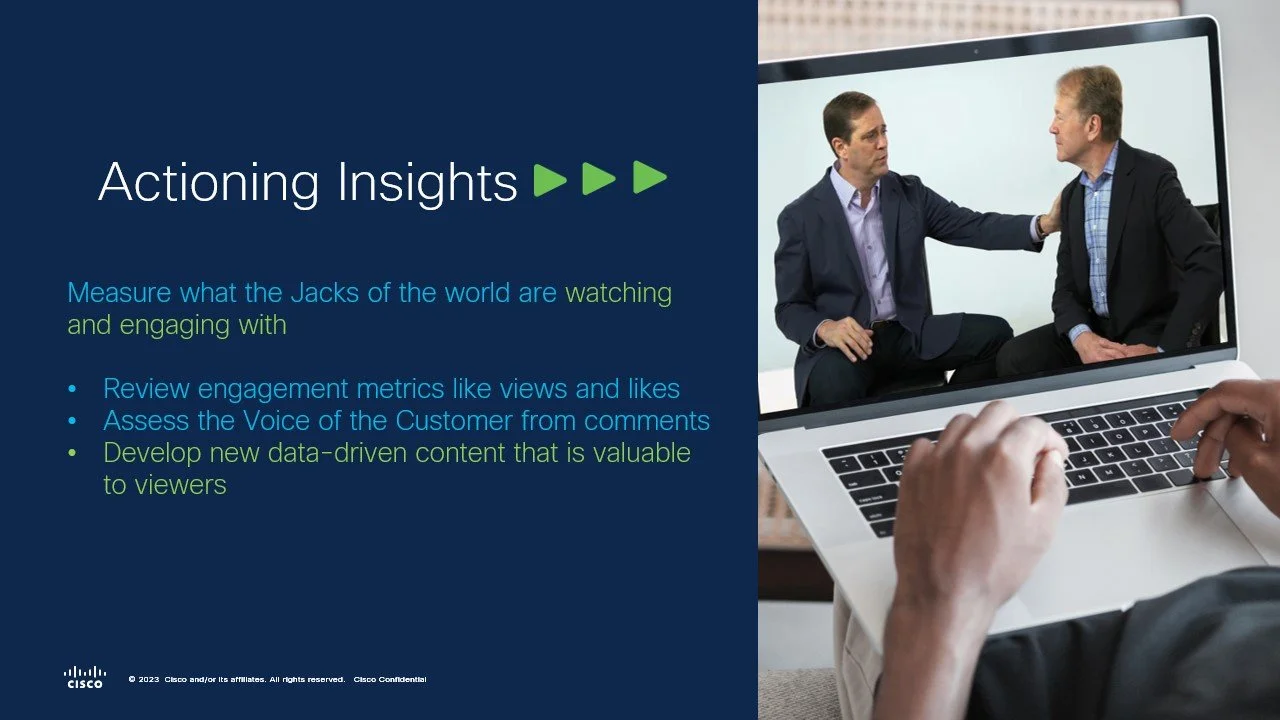 Actioning Insights

Measure what the Jacks of the world are watching and engaging with

• Review engagement metrics like views and likes
• Assess the Voice of the Customer from comments
• Develop new data-driven content that is valuable to viewers

cisco © 2023 Cisco and/or its affiliates. All rights reserved. Cisco Confidential